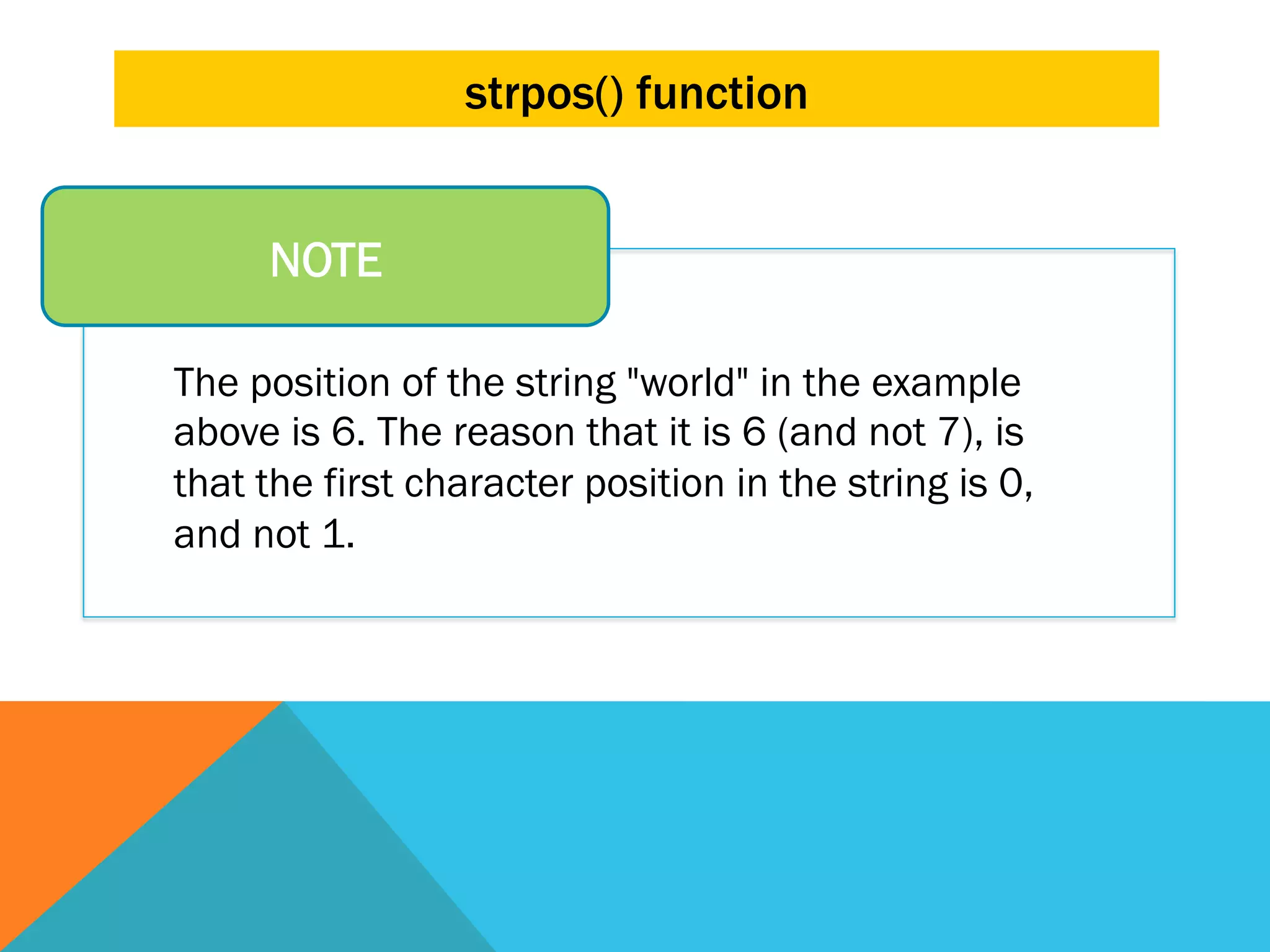 strpos() function

NOTE

The position of the string "world" in the example above is 6. The reason that it is 6 (and not 7), is that the first character position in the string is 0, and not 1.